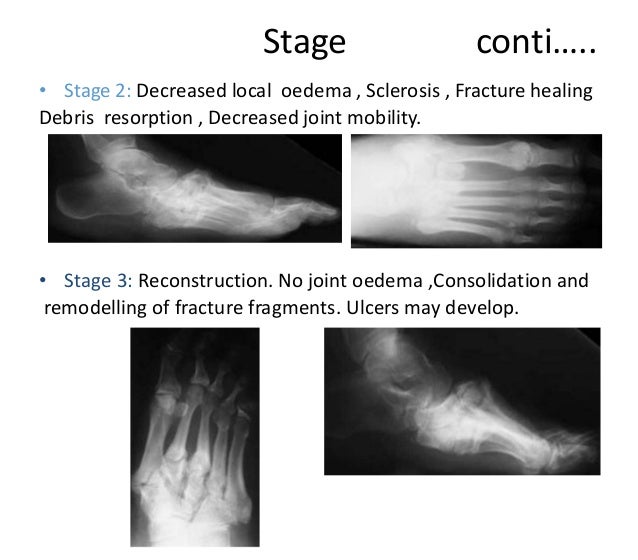 Stage conti…..

• Stage 2: Decreased local oedema , Sclerosis , Fracture healing Debris resorption , Decreased joint mobility.

• Stage 3: Reconstruction. No joint oedema ,Consolidation and remodelling of fracture fragments. Ulcers may develop.